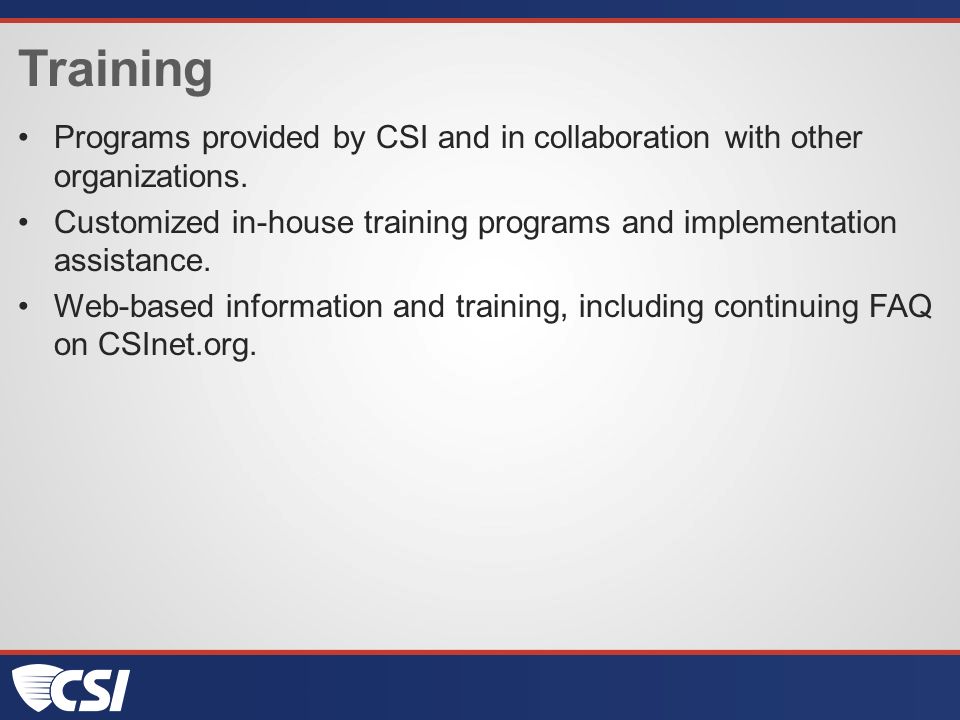 Training

• Programs provided by CSI and in collaboration with other organizations.

• Customized in-house training programs and implementation assistance.

• Web-based information and training, including continuing FAQ on CSInet.org.

CSI